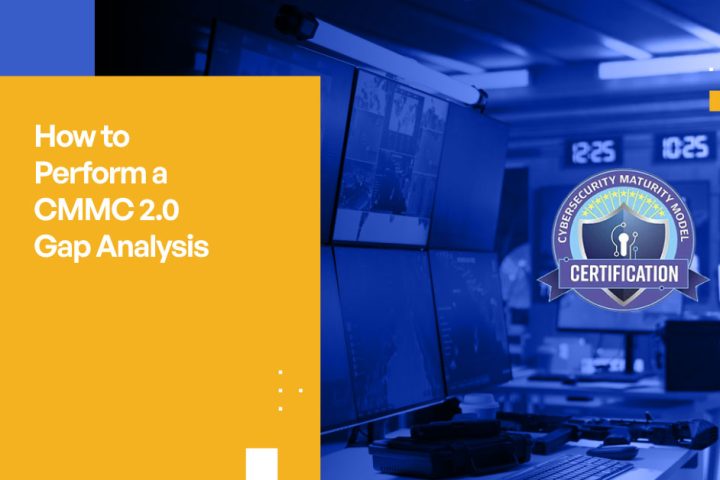 How to Perform a CMMC 2.0 Gap Analysis

12:25 10:25

CYBERSECURITY MATURITY MODEL

CERTIFICATION